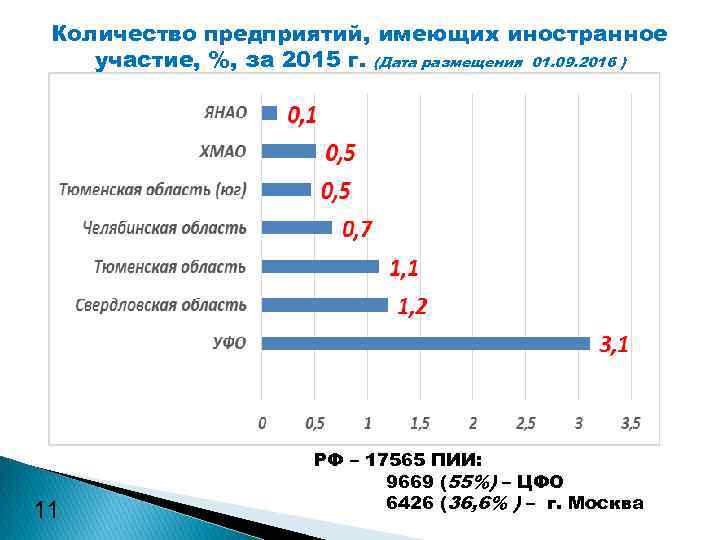 Количество предприятий, имеющих иностранное участие, %, за 2015 г. (Дата размещения 01.09.2016 )

ЯНАО 0,1
ХМАО 0,5
Тюменская область (юг) 0,5
Челябинская область 0,7
Тюменская область 1,1
Свердловская область 1,2
УФО 3,1

0 0,5 1 1,5 2 2,5 3 3,5

РФ – 17565 ПИИ:
9669 (55%) – ЦФО
6426 (36,6% ) – г. Москва

11